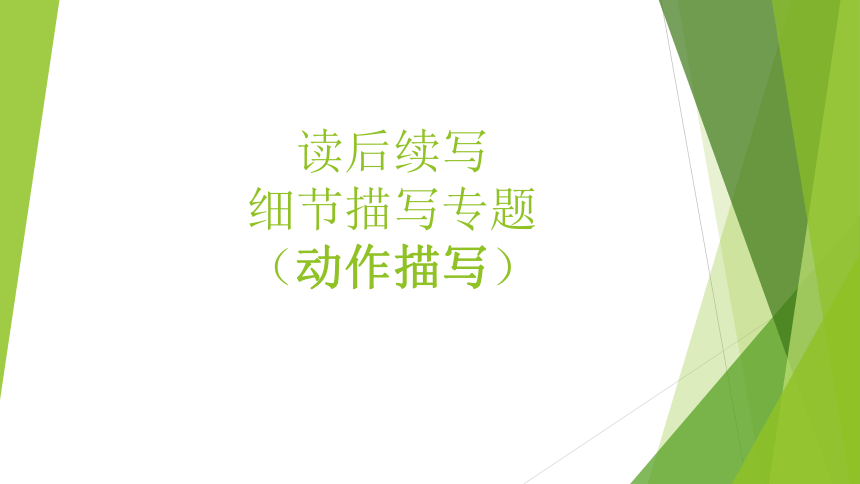 读后续写
细节描写专题
（动作描写）